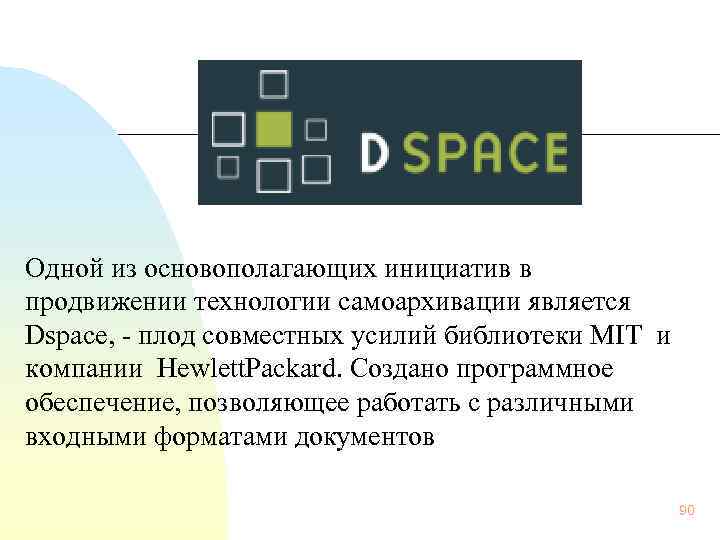 D SPACE

Одной из основополагающих инициатив в продвижении технологии самоархивации является Dspace, - плод совместных усилий библиотеки MIT и компании HewlettPackard. Создано программное обеспечение, позволяющее работать с различными входными форматами документов

90